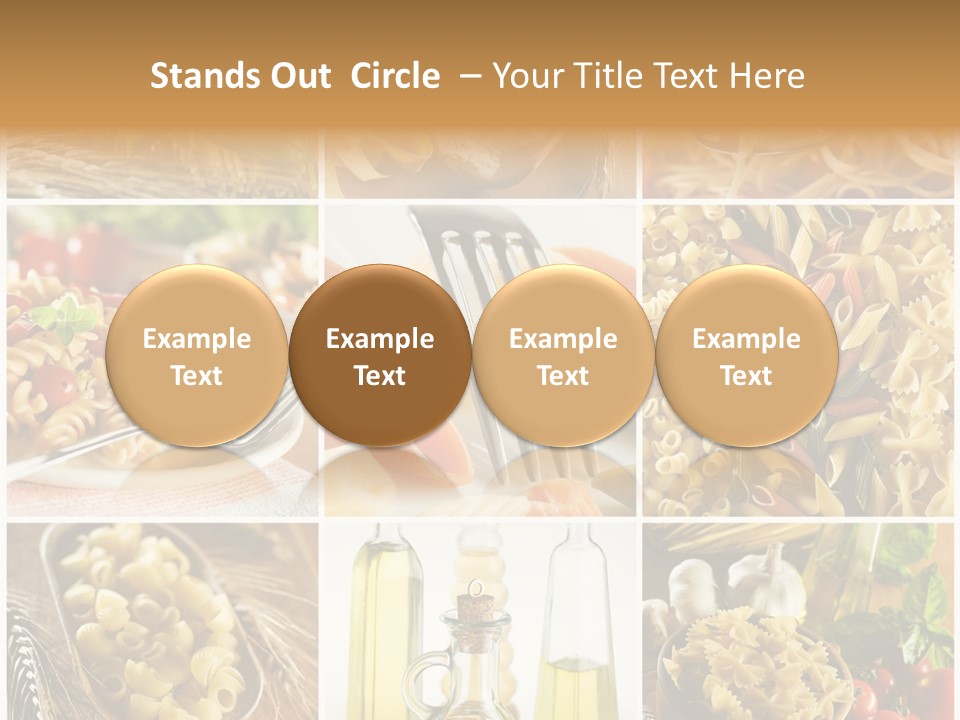 Stands Out Circle – Your Title Text Here

Example Text

Example Text

Example Text

Example Text